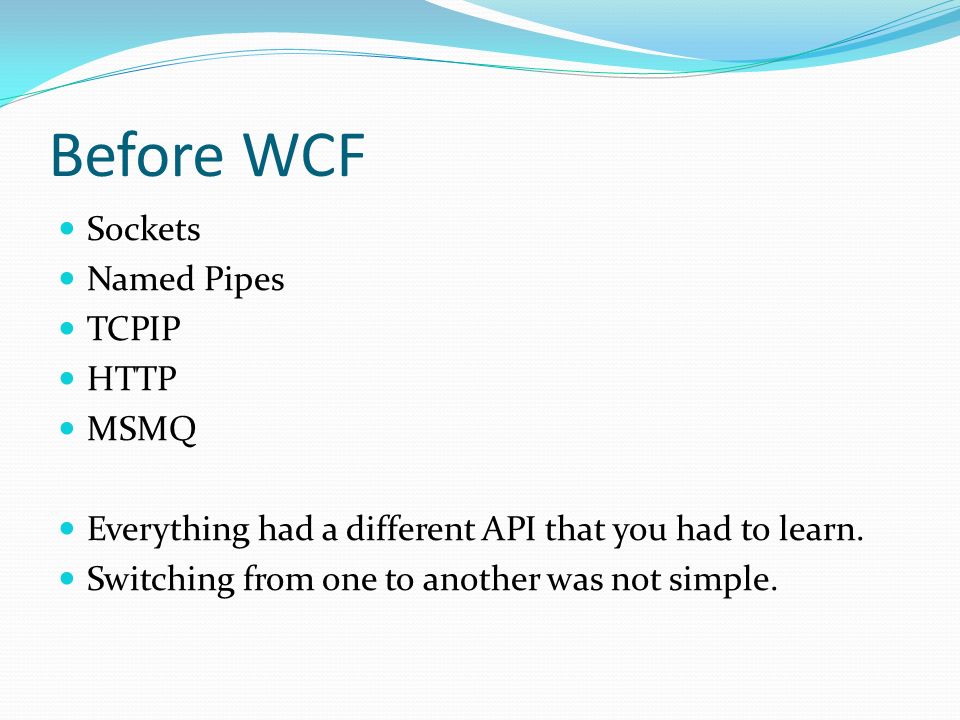 Before WCF

- Sockets
- Named Pipes
- TCPIP
- HTTP
- MSMQ

- Everything had a different API that you had to learn.
- Switching from one to another was not simple.